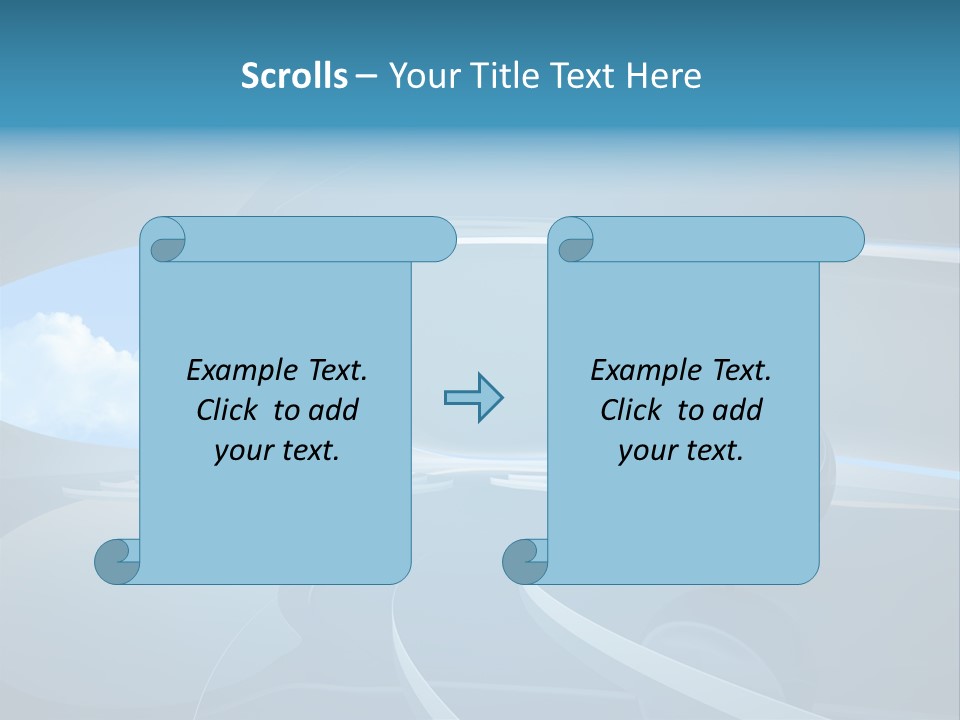 Scrolls – Your Title Text Here

Example Text. Click to add your text.

Example Text. Click to add your text.